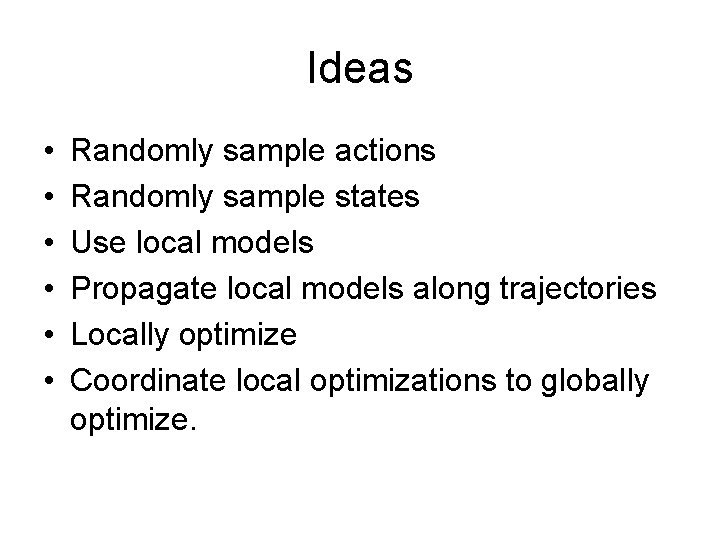 Ideas

• Randomly sample actions
• Randomly sample states
• Use local models
• Propagate local models along trajectories
• Locally optimize
• Coordinate local optimizations to globally optimize.